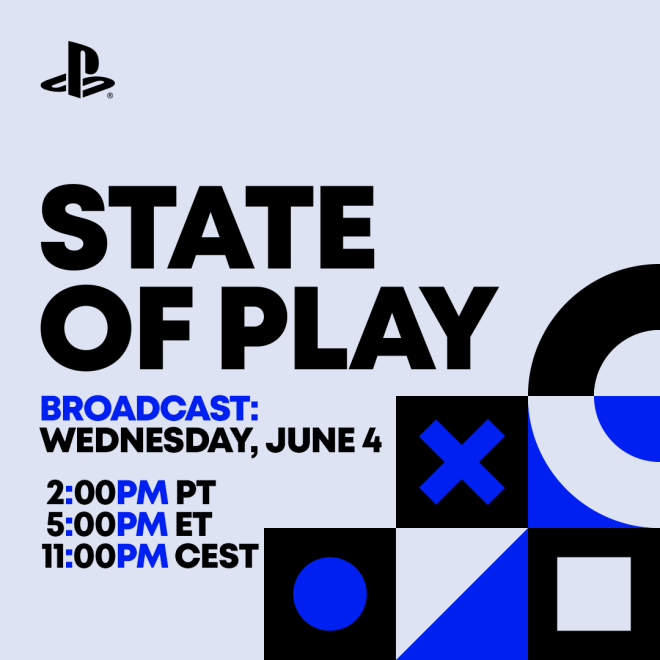 STATE OF PLAY

BROADCAST:
WEDNESDAY, JUNE 4

2:00PM PT
5:00PM ET
11:00PM CEST